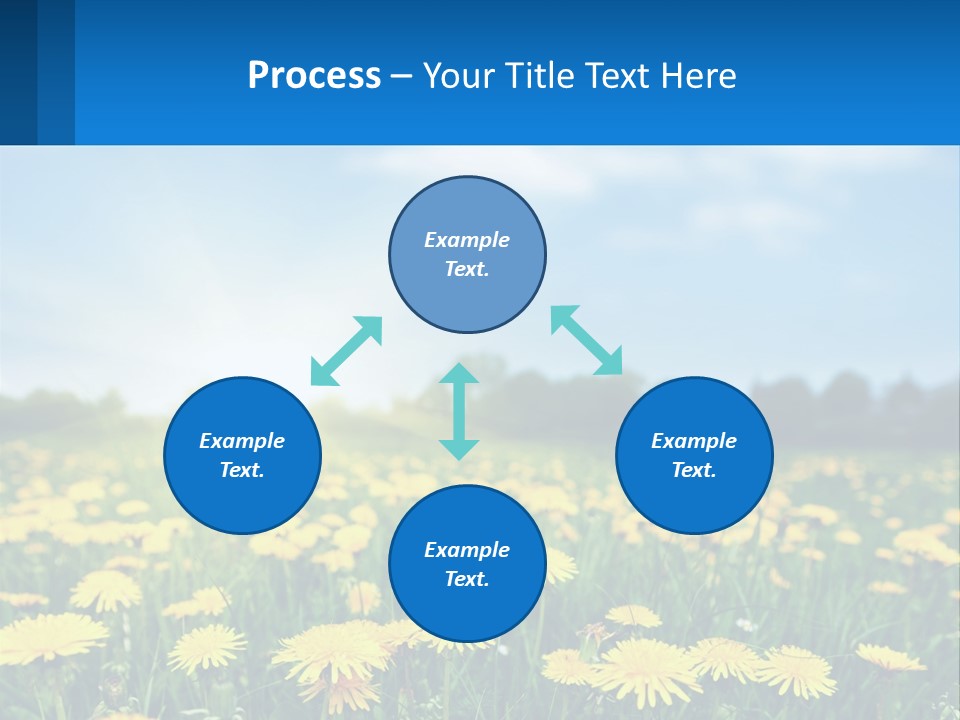 Process – Your Title Text Here

Example Text.

Example Text.

Example Text.

Example Text.